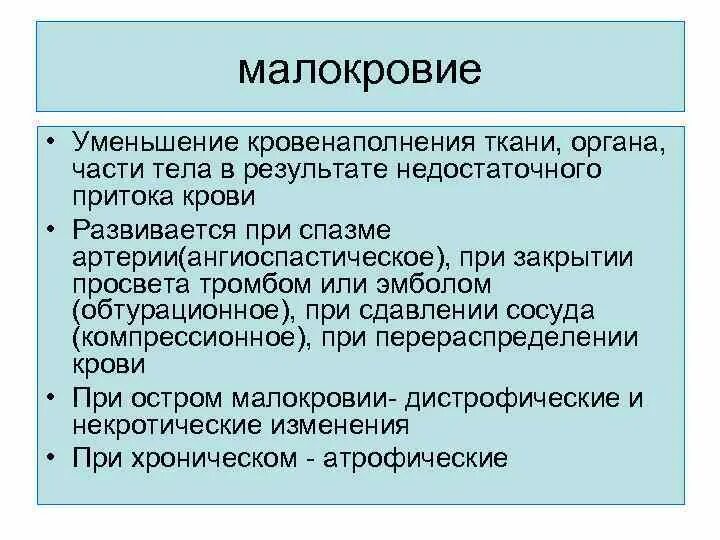 малокровие

• Уменьшение кровенаполнения ткани, органа, части тела в результате недостаточного притока крови
• Развивается при спазме артерии(ангиоспастическое), при закрытии просвета тромбом или эмболом (обтурационное), при сдавлении сосуда (компрессионное), при перераспределении крови
• При остром малокровии- дистрофические и некротические изменения
• При хроническом - атрофические